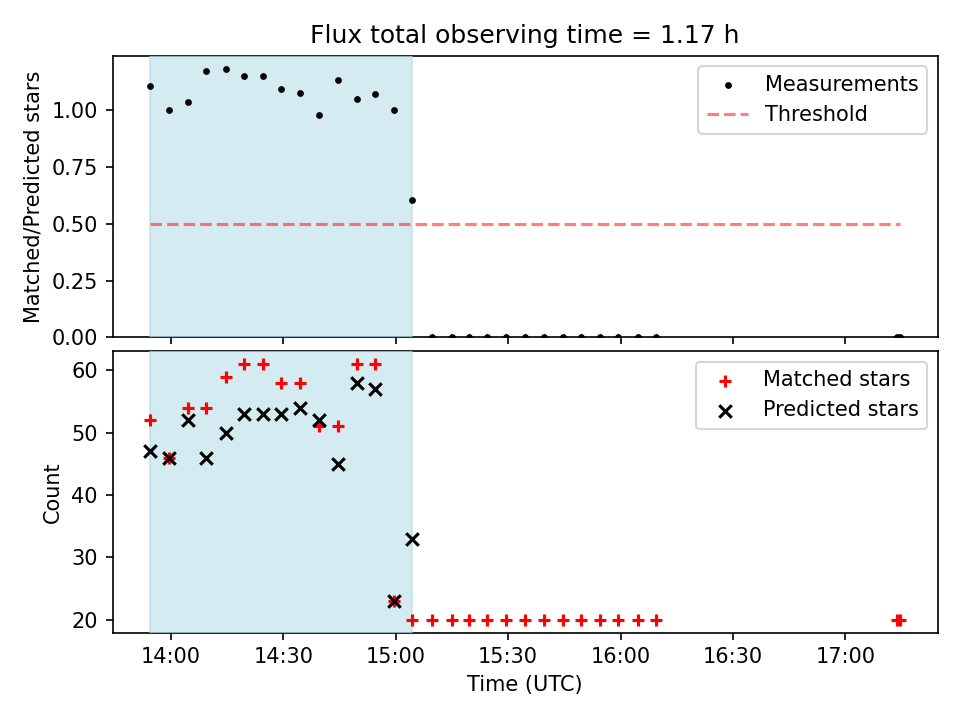 Flux total observing time = 1.17 h

Matched/Predicted stars

1.00
0.75
0.50
0.25
0.00

Measurements
Threshold

Count

60
50
40
30
20

Matched stars
Predicted stars

14:00
14:30
15:00
15:30
16:00
16:30
17:00

Time (UTC)